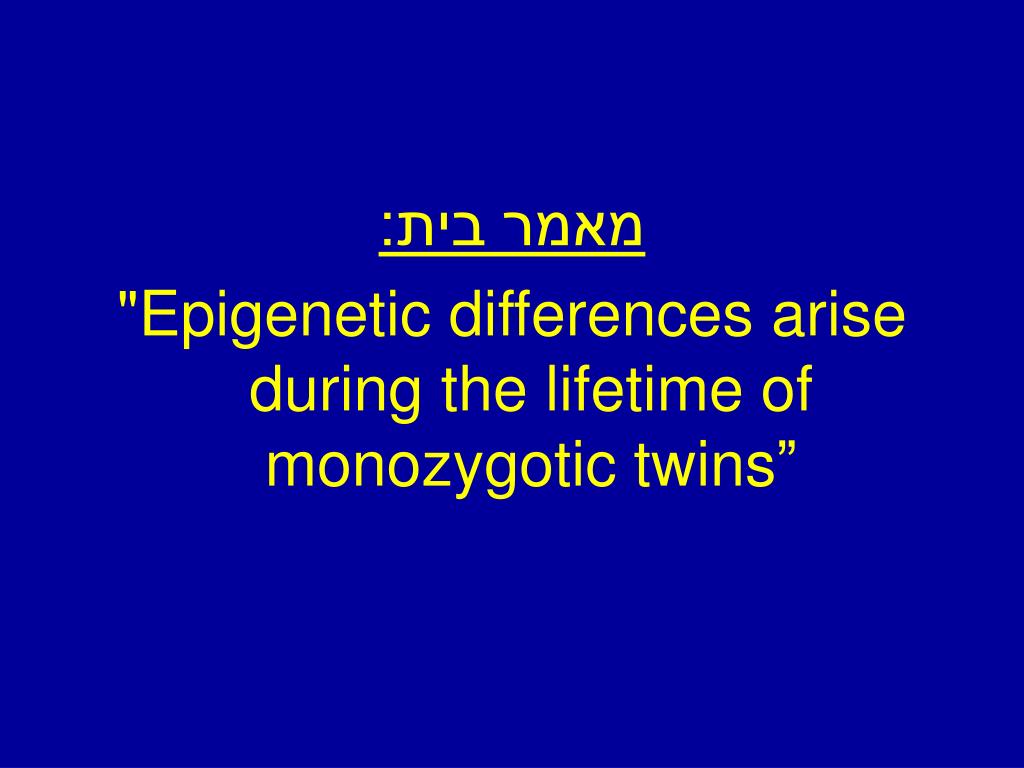 מאמר בית:

"Epigenetic differences arise during the lifetime of monozygotic twins”